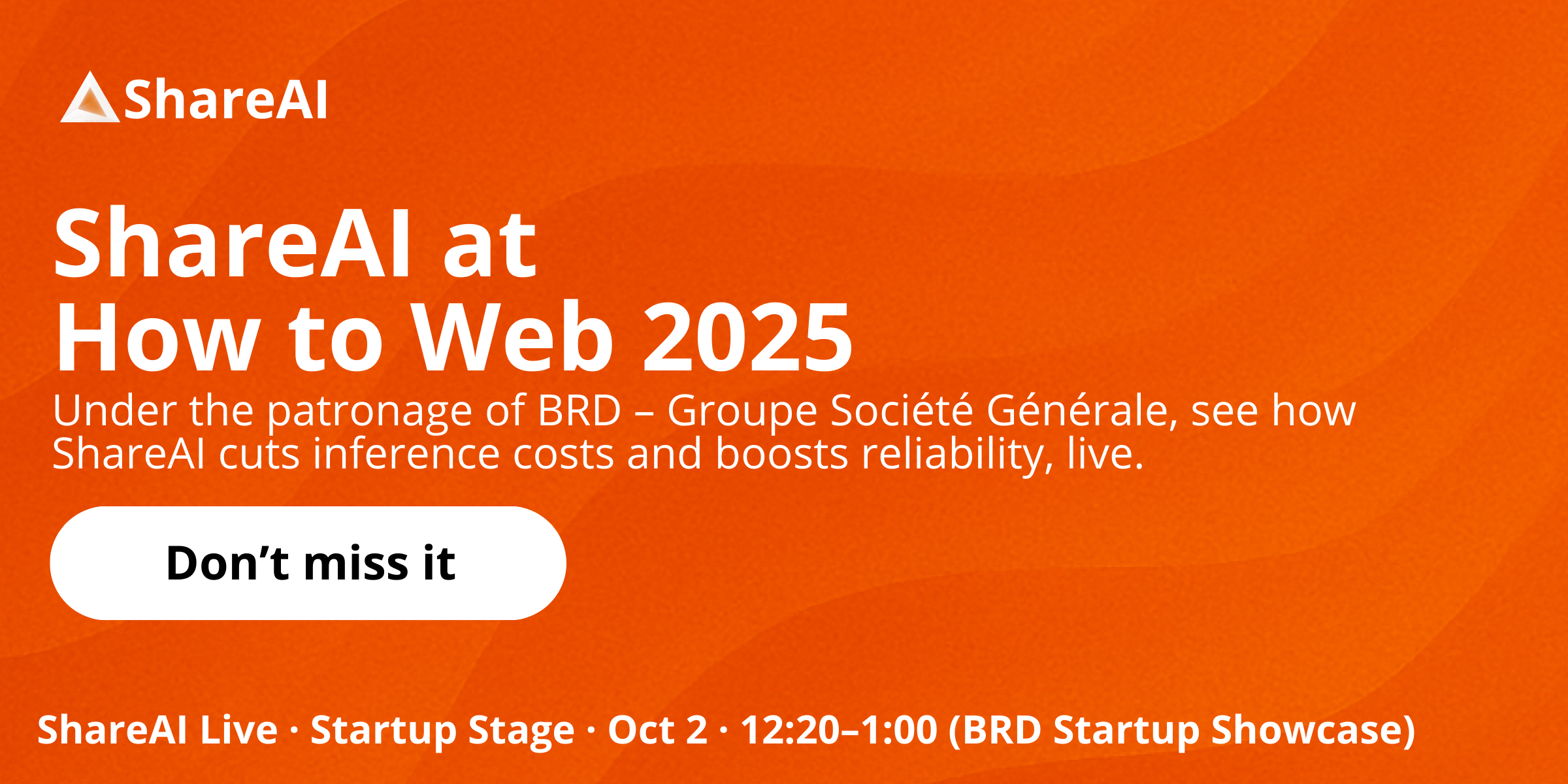 ShareAI

ShareAI at
How to Web 2025

Under the patronage of BRD – Groupe Société Générale, see how ShareAI cuts inference costs and boosts reliability, live.

Don’t miss it

ShareAI Live · Startup Stage · Oct 2 · 12:20–1:00 (BRD Startup Showcase)